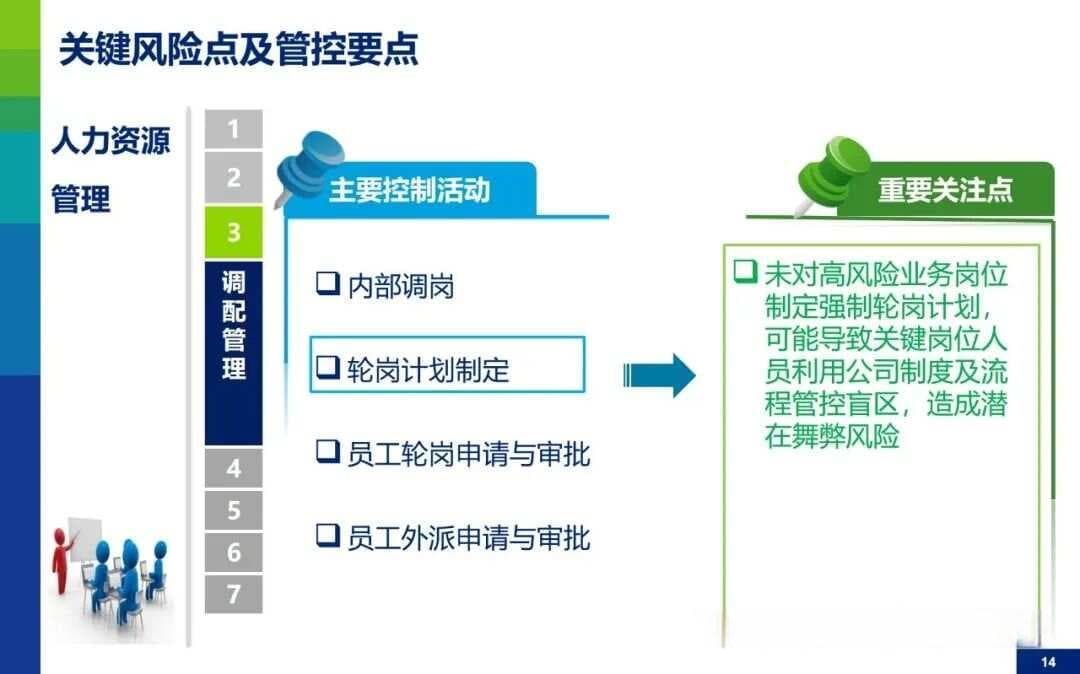 关键风险点及管控要点

人力资源管理

1
2
3
调配管理
4
5
6
7

主要控制活动

❑ 内部调岗

❑ 轮岗计划制定

❑ 员工轮岗申请与审批

❑ 员工外派申请与审批

重要关注点

❑ 未对高风险业务岗位制定强制轮岗计划，可能导致关键岗位人员利用公司制度及流程管控盲区，造成潜在舞弊风险

14